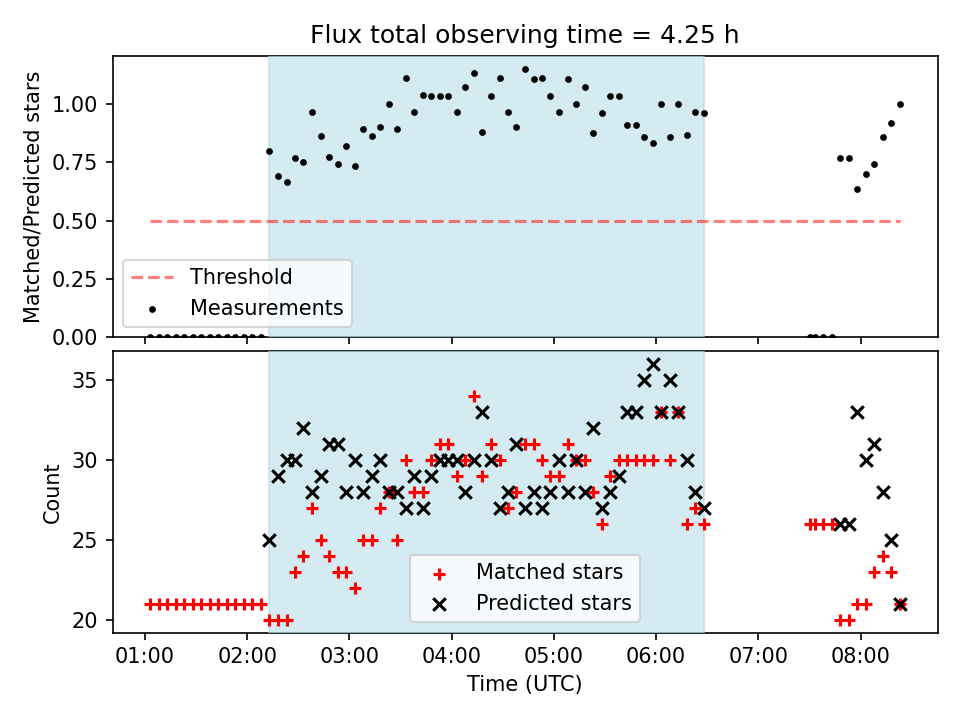 Flux total observing time = 4.25 h

Matched/Predicted stars

1.00
0.75
0.50
0.25
0.00

Threshold
Measurements

Count

35
30
25
20

Matched stars
Predicted stars

01:00 02:00 03:00 04:00 05:00 06:00 07:00 08:00
Time (UTC)